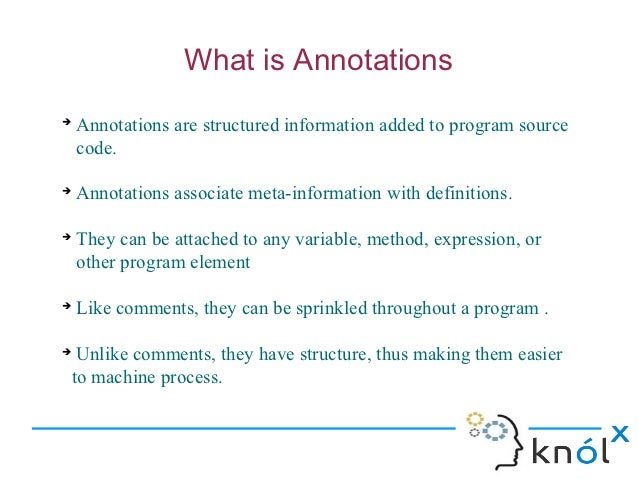 What is Annotations

➔ Annotations are structured information added to program source code.

➔ Annotations associate meta-information with definitions.

➔ They can be attached to any variable, method, expression, or other program element

➔ Like comments, they can be sprinkled throughout a program .

➔ Unlike comments, they have structure, thus making them easier to machine process.

knólx